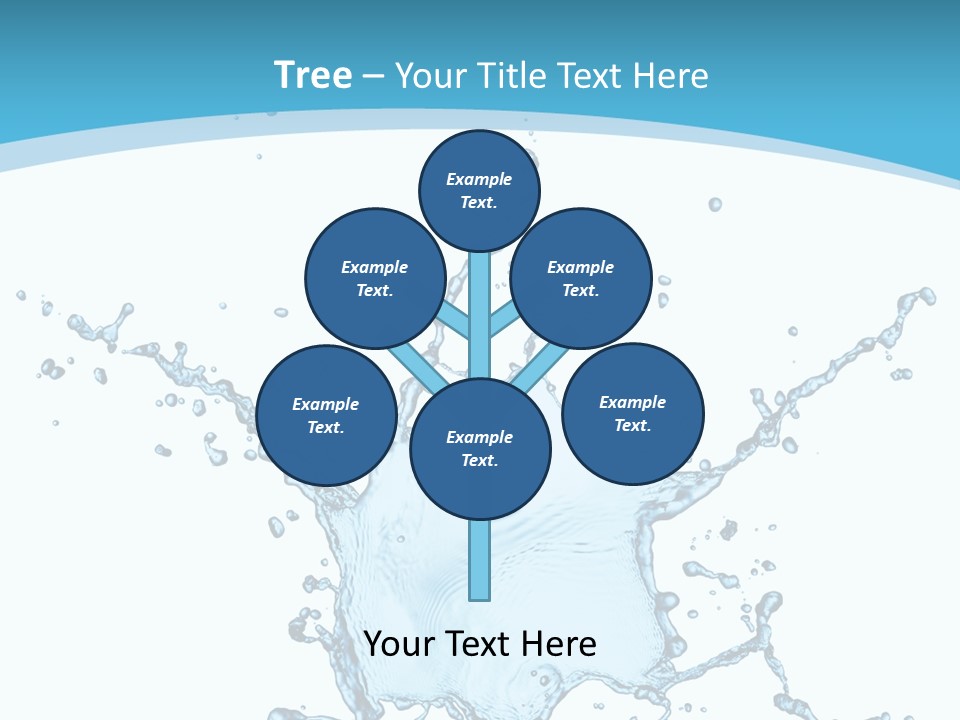 Tree – Your Title Text Here

Example Text.

Example Text.

Example Text.

Example Text.

Example Text.

Example Text.

Your Text Here